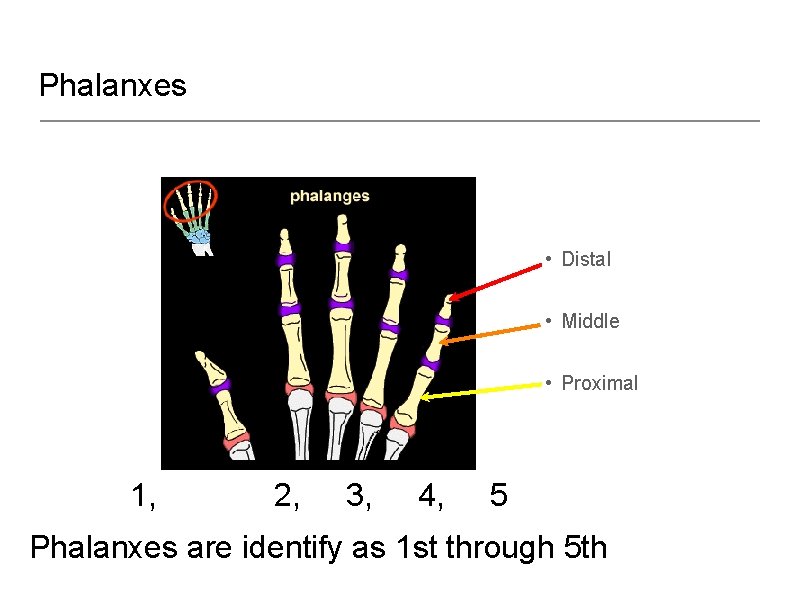 Phalanxes

phalanges

• Distal

• Middle

• Proximal

1, 2, 3, 4, 5

Phalanxes are identify as 1st through 5th